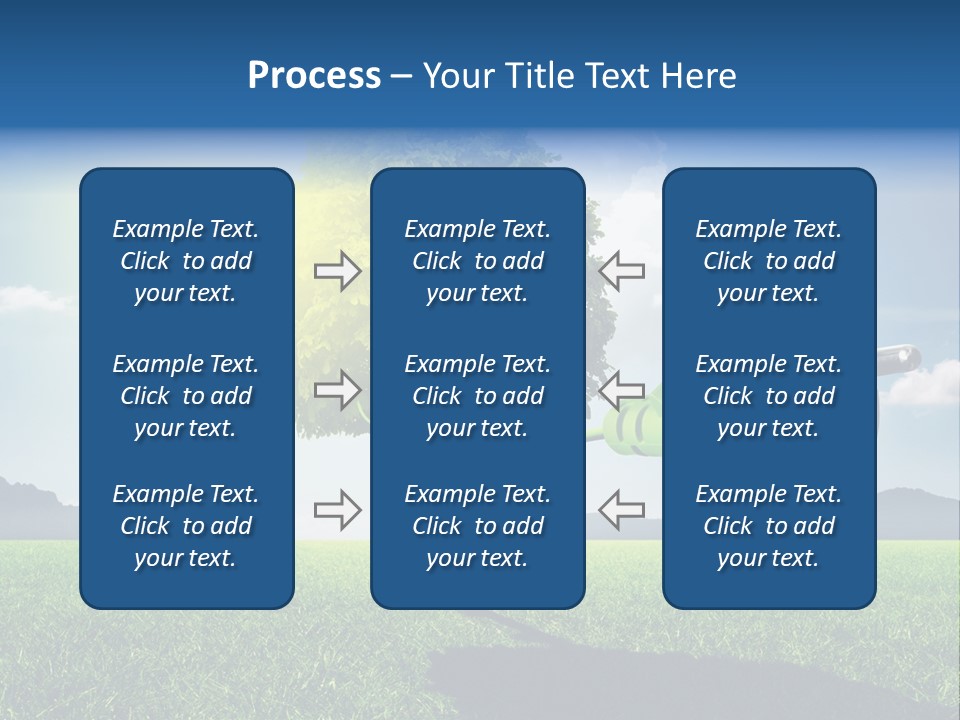 Process – Your Title Text Here

Example Text. Click to add your text.

Example Text. Click to add your text.

Example Text. Click to add your text.

Example Text. Click to add your text.

Example Text. Click to add your text.

Example Text. Click to add your text.

Example Text. Click to add your text.

Example Text. Click to add your text.

Example Text. Click to add your text.